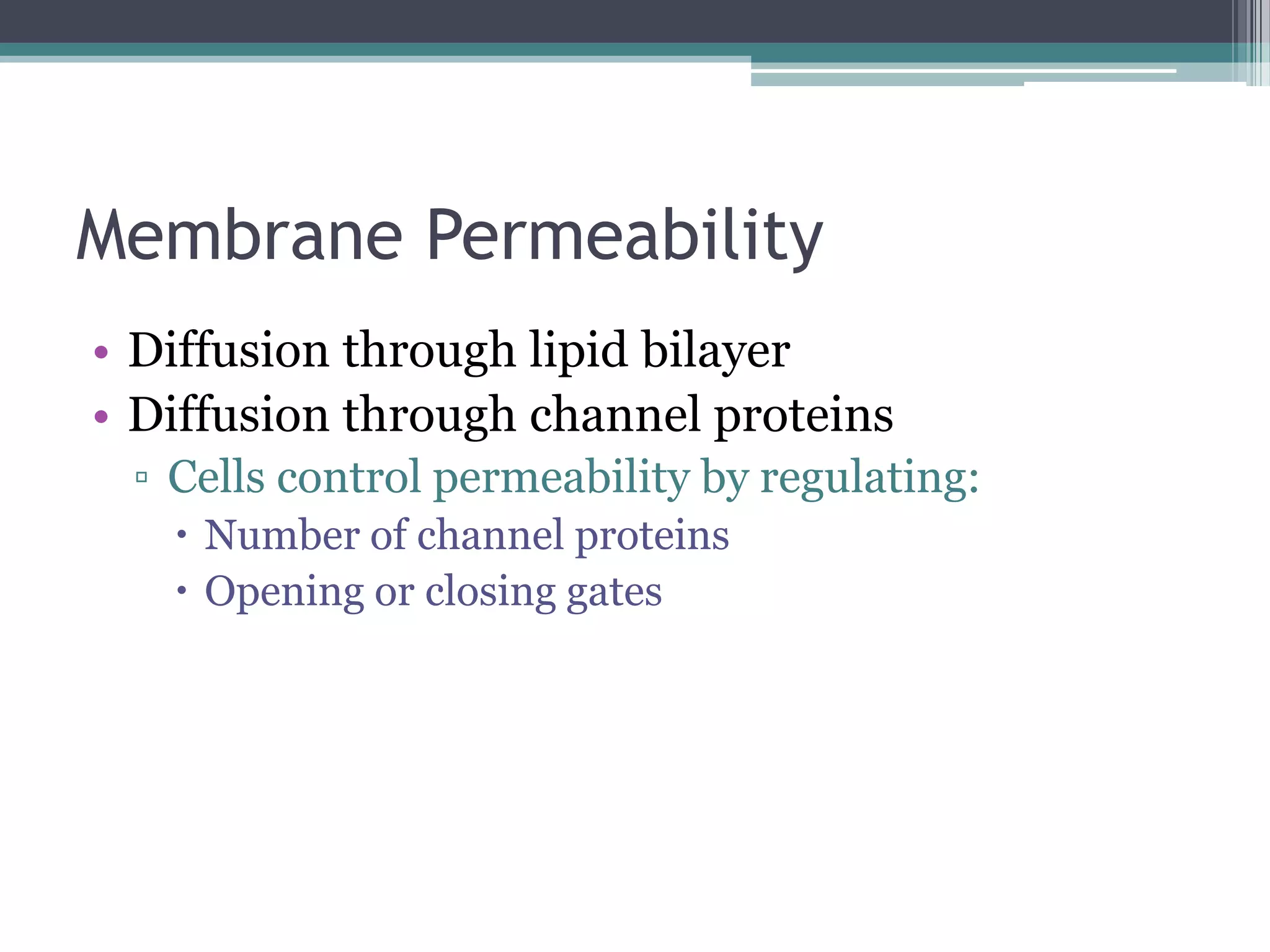 Membrane Permeability

• Diffusion through lipid bilayer
• Diffusion through channel proteins
▫ Cells control permeability by regulating:
• Number of channel proteins
• Opening or closing gates